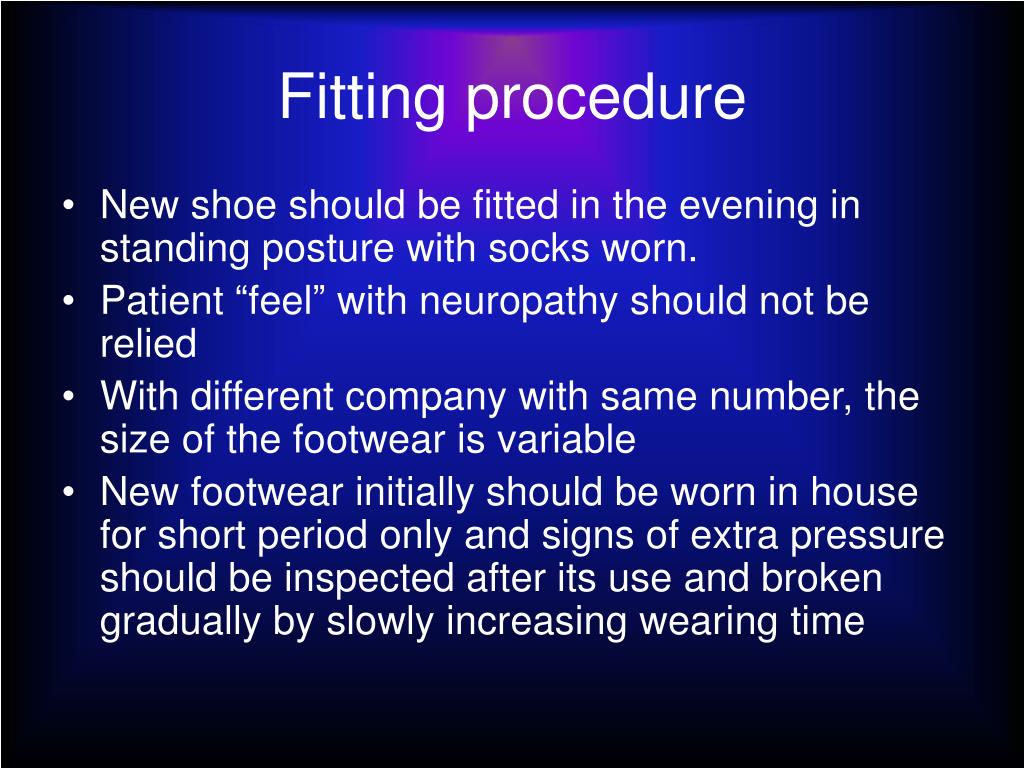 Fitting procedure

• New shoe should be fitted in the evening in standing posture with socks worn.
• Patient “feel” with neuropathy should not be relied
• With different company with same number, the size of the footwear is variable
• New footwear initially should be worn in house for short period only and signs of extra pressure should be inspected after its use and broken gradually by slowly increasing wearing time